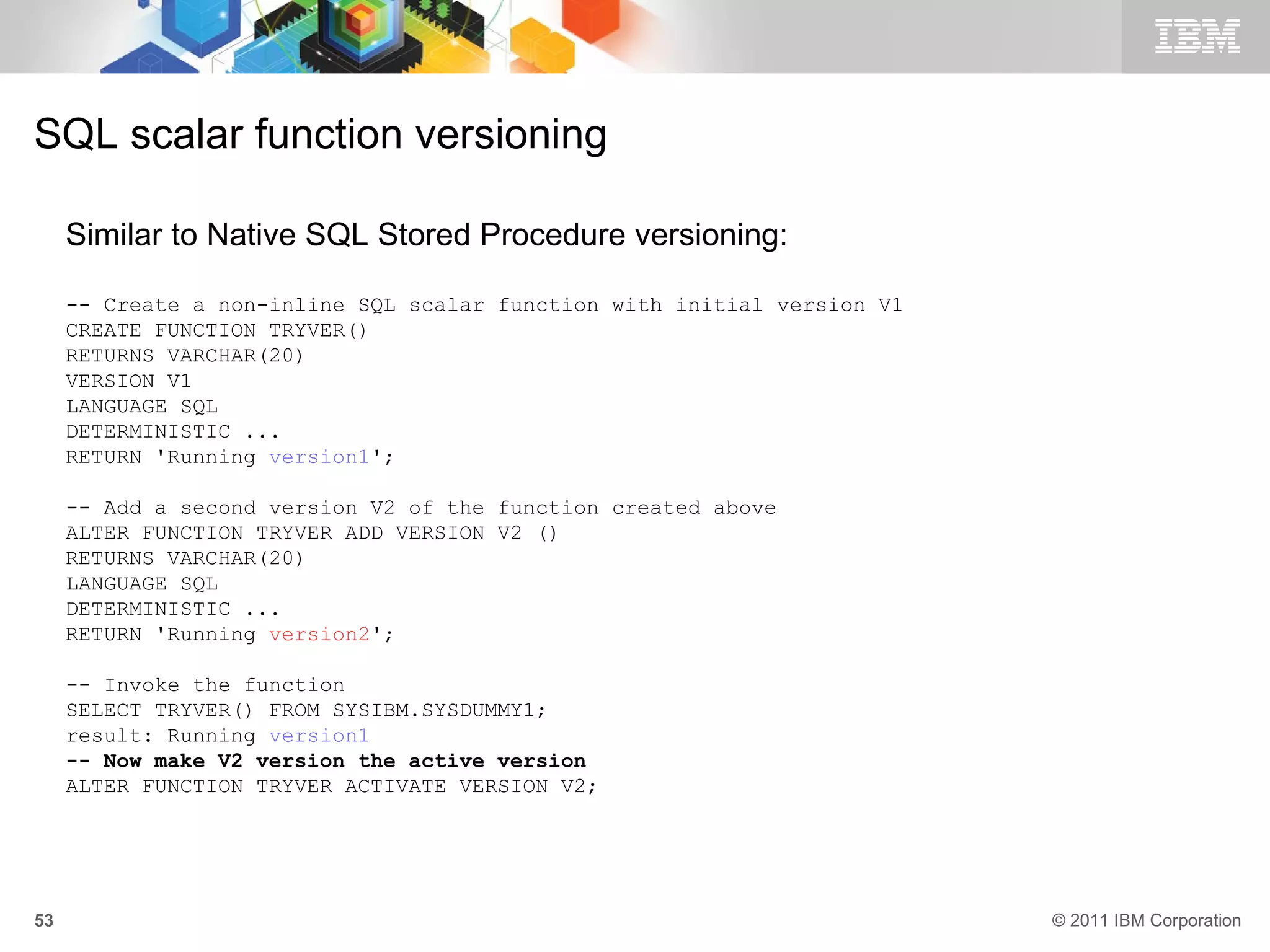 IBM

SQL scalar function versioning

Similar to Native SQL Stored Procedure versioning:

-- Create a non-inline SQL scalar function with initial version V1
CREATE FUNCTION TRYVER()
RETURNS VARCHAR(20)
VERSION V1
LANGUAGE SQL
DETERMINISTIC ...
RETURN 'Running version1';

-- Add a second version V2 of the function created above
ALTER FUNCTION TRYVER ADD VERSION V2 ()
RETURNS VARCHAR(20)
LANGUAGE SQL
DETERMINISTIC ...
RETURN 'Running version2';

-- Invoke the function
SELECT TRYVER() FROM SYSIBM.SYSDUMMY1;
result: Running version1
-- Now make V2 version the active version
ALTER FUNCTION TRYVER ACTIVATE VERSION V2;

53

© 2011 IBM Corporation